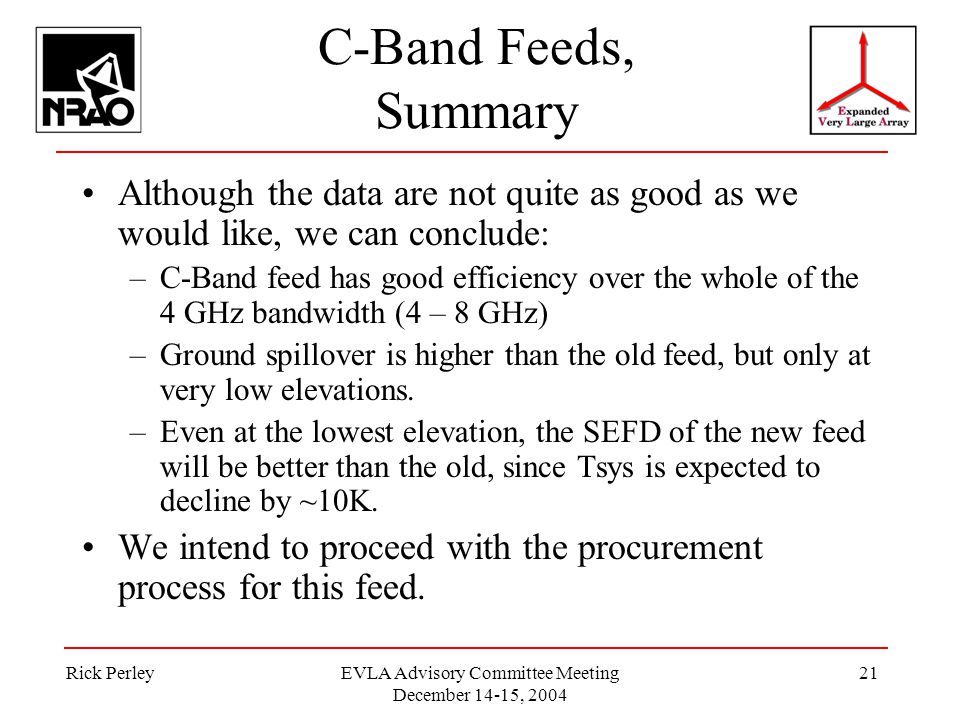 NRAO

C-Band Feeds, Summary

Expanded Very Large Array

• Although the data are not quite as good as we would like, we can conclude:
– C-Band feed has good efficiency over the whole of the 4 GHz bandwidth (4 – 8 GHz)
– Ground spillover is higher than the old feed, but only at very low elevations.
– Even at the lowest elevation, the SEFD of the new feed will be better than the old, since Tsys is expected to decline by ~10K.
• We intend to proceed with the procurement process for this feed.

Rick Perley

EVLA Advisory Committee Meeting December 14-15, 2004

21